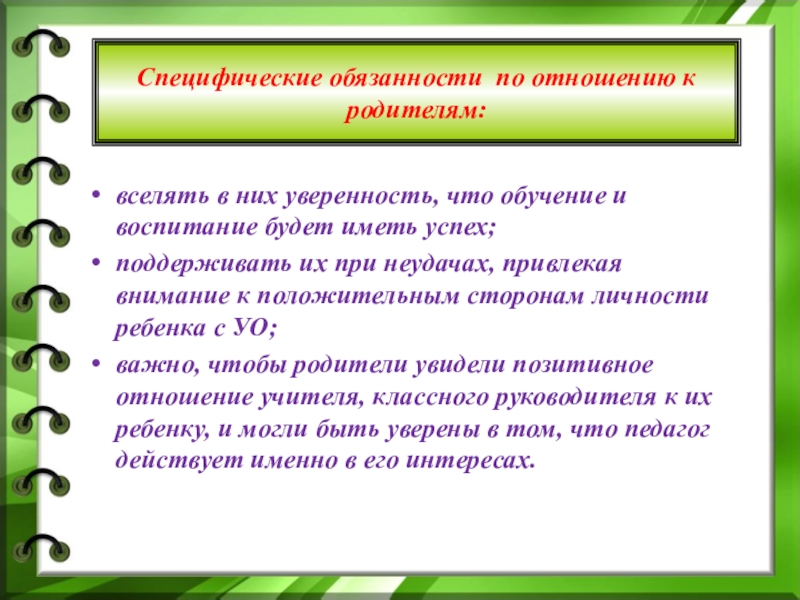 Специфические обязанности по отношению к родителям:

• вселять в них уверенность, что обучение и воспитание будет иметь успех;
• поддерживать их при неудачах, привлекая внимание к положительным сторонам личности ребенка с УО;
• важно, чтобы родители увидели позитивное отношение учителя, классного руководителя к их ребенку, и могли быть уверены в том, что педагог действует именно в его интересах.